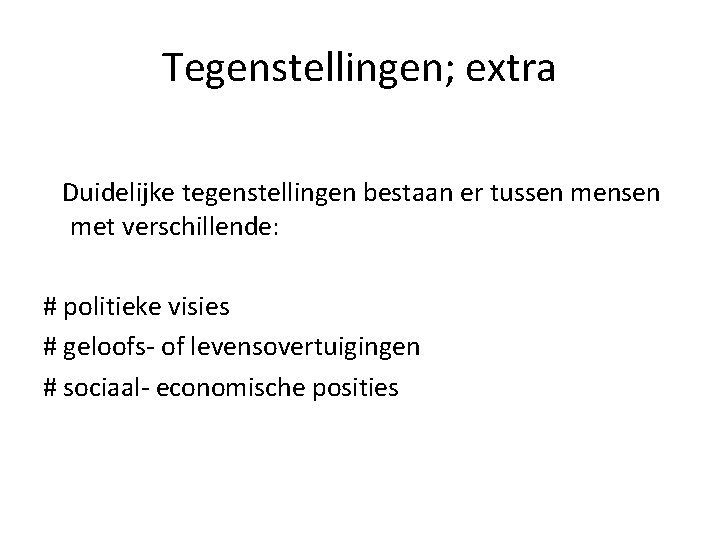 Tegenstellingen; extra

Duidelijke tegenstellingen bestaan er tussen mensen met verschillende:

# politieke visies
# geloofs- of levensovertuigingen
# sociaal- economische posities